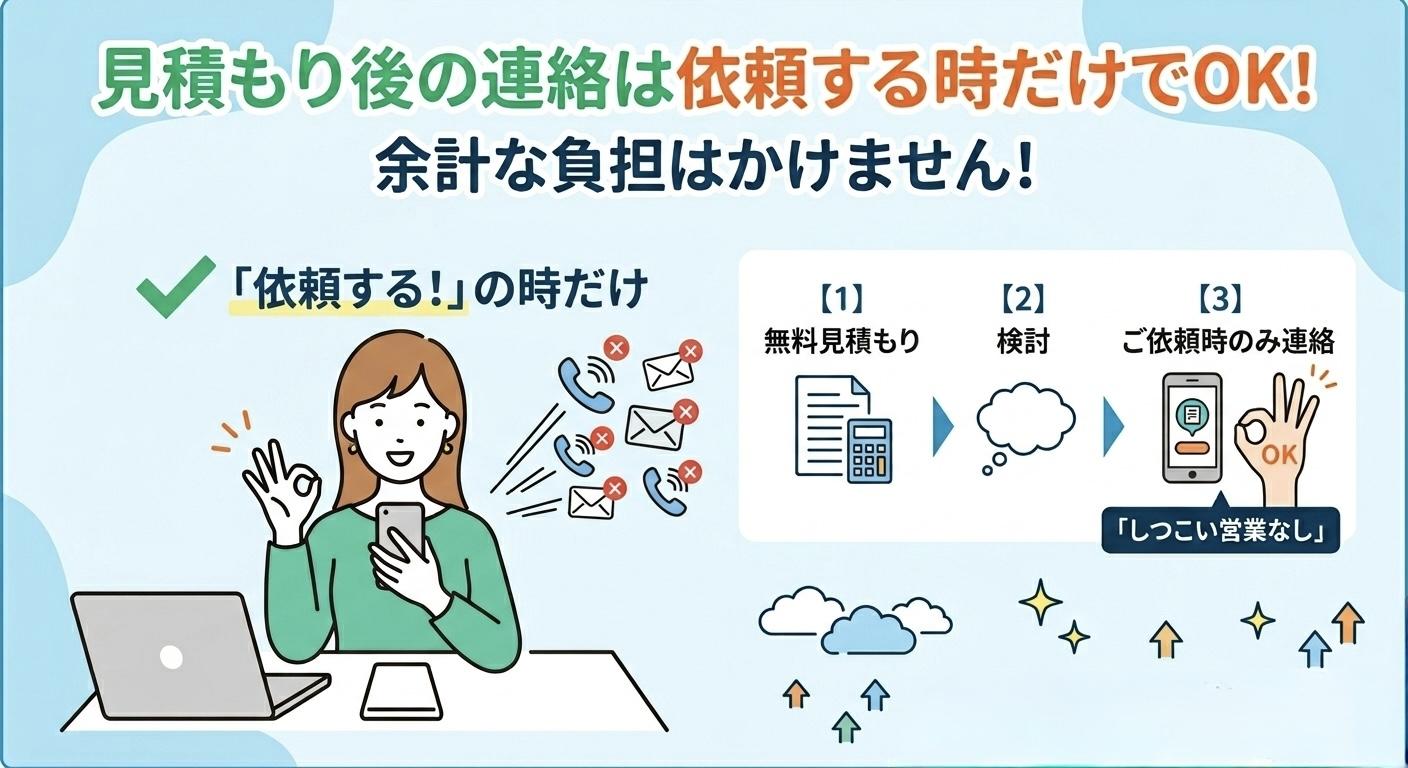 見積もり後の連絡は依頼する時だけでOK!
余計な負担はかけません!

「依頼する!」の時だけ

【1】
無料見積もり

【2】
検討

【3】
ご依頼時のみ連絡

OK

「しつこい営業なし」